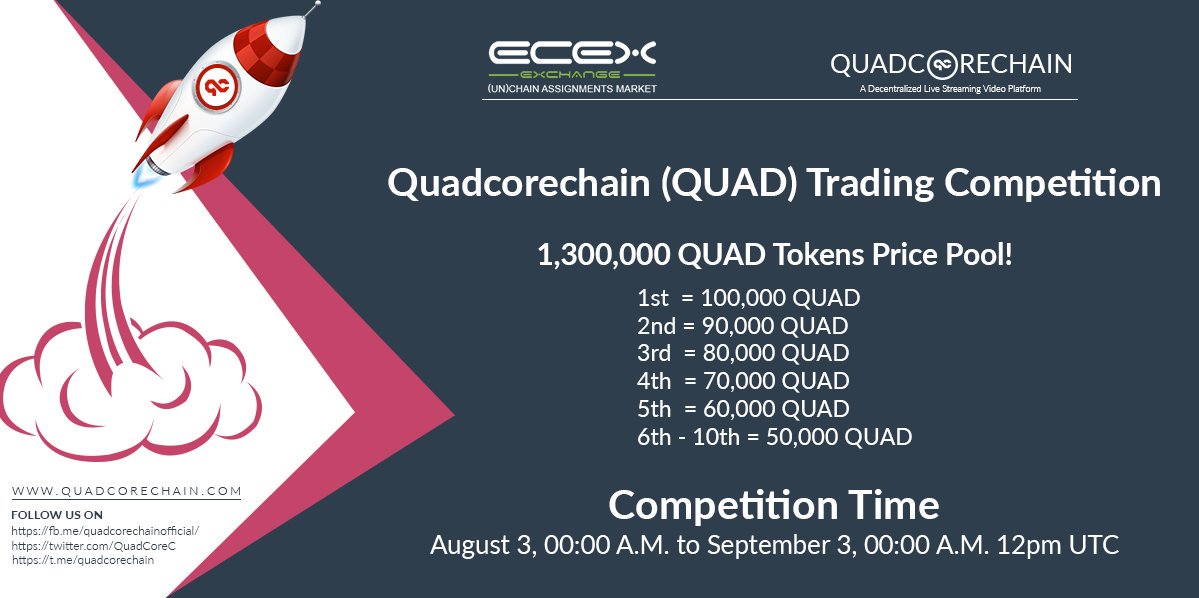 ECEX
EXCHANGE
(UN)CHAIN ASSIGNMENTS MARKET

QUADCORECHAIN
A Decentralized Live Streaming Video Platform

Quadcorechain (QUAD) Trading Competition

1,300,000 QUAD Tokens Price Pool!

1st = 100,000 QUAD
2nd = 90,000 QUAD
3rd = 80,000 QUAD
4th = 70,000 QUAD
5th = 60,000 QUAD
6th - 10th = 50,000 QUAD

Competition Time
August 3, 00:00 A.M. to September 3, 00:00 A.M. 12pm UTC

WWW.QUADCORECHAIN.COM
FOLLOW US ON
https://fb.me/quadcorechainofficial/
https://twitter.com/QuadCoreC
https://t.me/quadcorechain